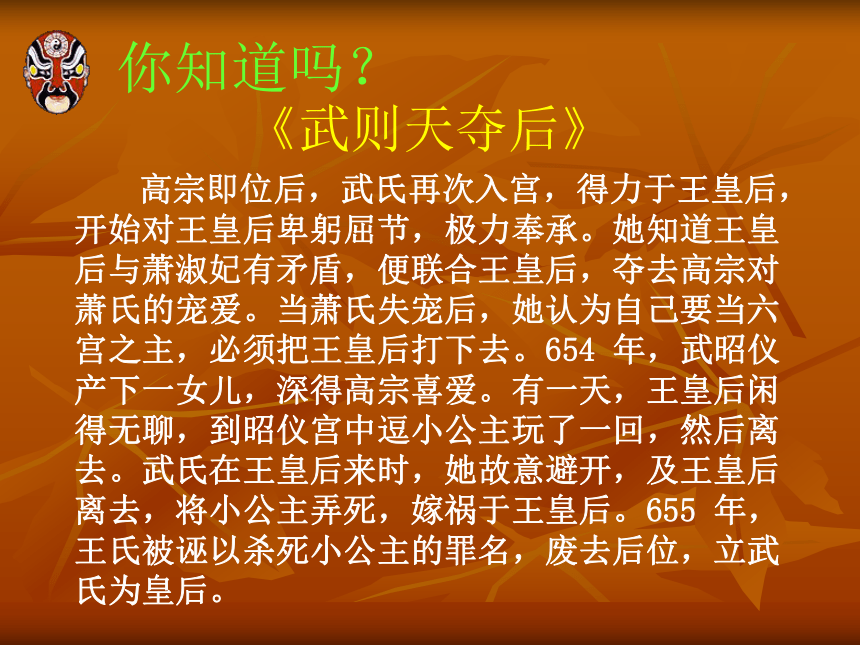 你知道吗？
《武则天夺后》

高宗即位后，武氏再次入宫，得力于王皇后，开始对王皇后卑躬屈节，极力奉承。她知道王皇后与萧淑妃有矛盾，便联合王皇后，夺去高宗对萧氏的宠爱。当萧氏失宠后，她认为自己要当六宫之主，必须把王皇后打下去。654 年，武昭仪产下一女儿，深得高宗喜爱。有一天，王皇后闲得无聊，到昭仪宫中逗小公主玩了一回，然后离去。武氏在王皇后来时，她故意避开，及王皇后离去，将小公主弄死，嫁祸于王皇后。655 年，王氏被诬以杀死小公主的罪名，废去后位，立武氏为皇后。